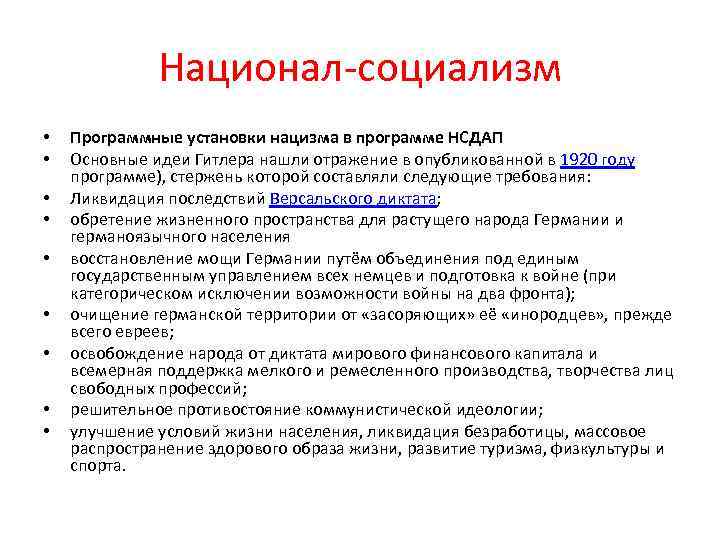 Национал-социализм

• Программные установки нацизма в программе НСДАП
• Основные идеи Гитлера нашли отражение в опубликованной в 1920 году программе), стержень которой составляли следующие требования:
• Ликвидация последствий Версальского диктата;
• обретение жизненного пространства для растущего народа Германии и германоязычного населения
• восстановление мощи Германии путём объединения под единым государственным управлением всех немцев и подготовка к войне (при категорическом исключении возможности войны на два фронта);
• очищение германской территории от «засоряющих» её «инородцев», прежде всего евреев;
• освобождение народа от диктата мирового финансового капитала и всемерная поддержка мелкого и ремесленного производства, творчества лиц свободных профессий;
• решительное противостояние коммунистической идеологии;
• улучшение условий жизни населения, ликвидация безработицы, массовое распространение здорового образа жизни, развитие туризма, физкультуры и спорта.